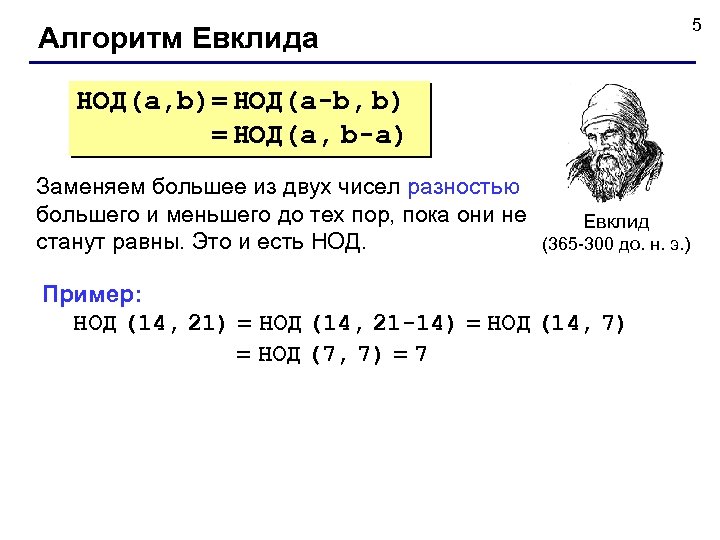 5

Алгоритм Евклида

НОД(a,b) = НОД(a-b, b)
= НОД(a, b-a)

Заменяем большее из двух чисел разностью большего и меньшего до тех пор, пока они не станут равны. Это и есть НОД.

Евклид
(365-300 до. н. э.)

Пример:
НОД (14, 21) = НОД (14, 21-14) = НОД (14, 7)
= НОД (7, 7) = 7